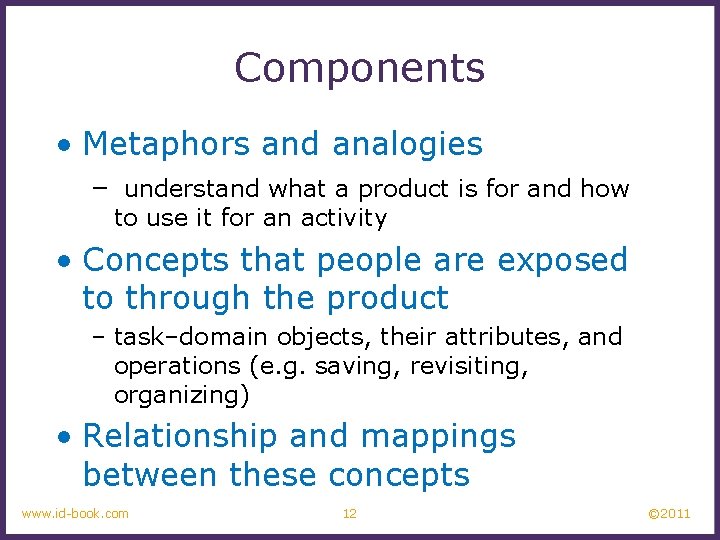 Components

• Metaphors and analogies

– understand what a product is for and how to use it for an activity

• Concepts that people are exposed to through the product

– task–domain objects, their attributes, and operations (e.g. saving, revisiting, organizing)

• Relationship and mappings between these concepts

www.id-book.com 12 ©2011